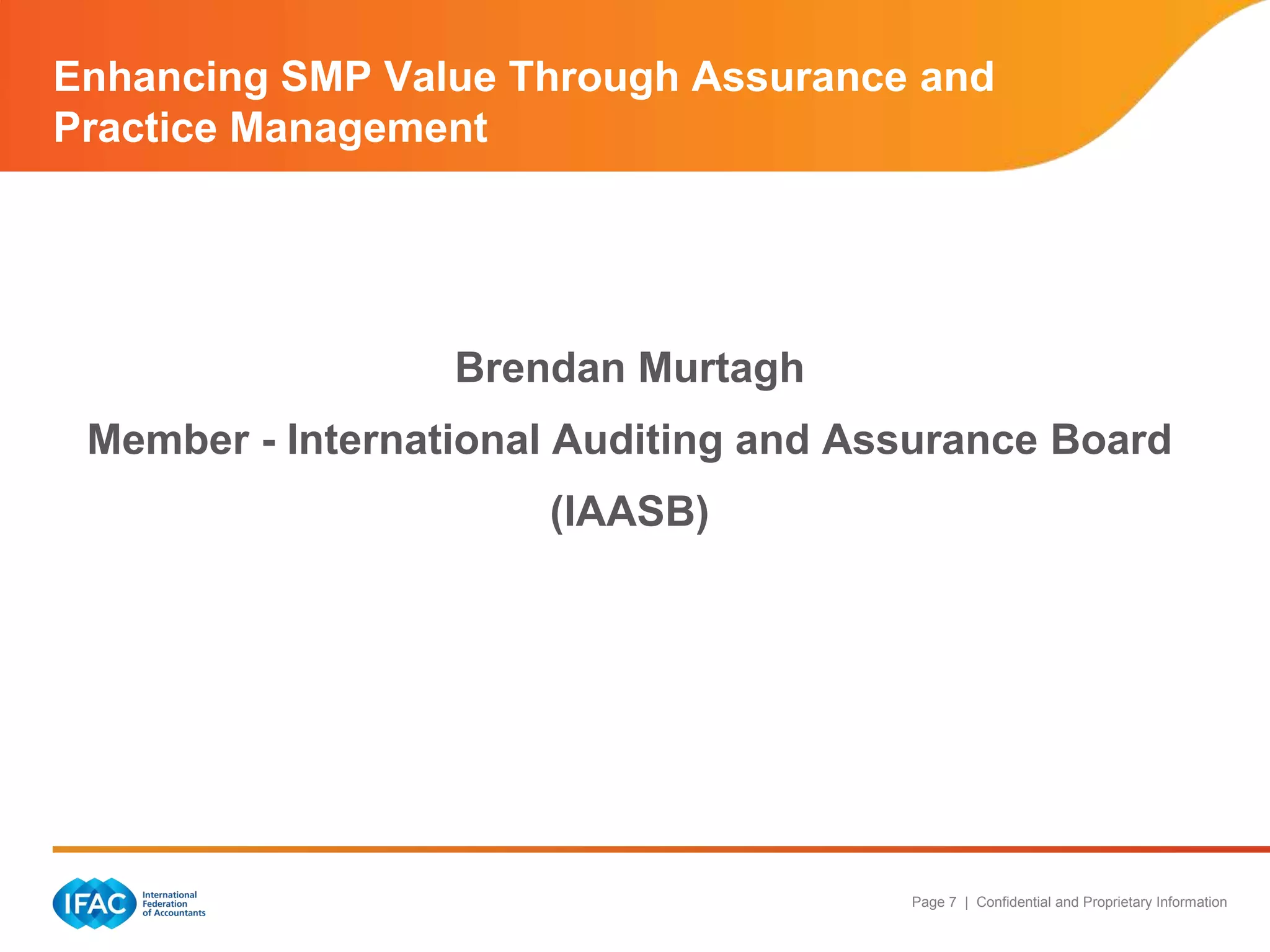 Enhancing SMP Value Through Assurance and Practice Management

Brendan Murtagh

Member - International Auditing and Assurance Board (IAASB)

IFAC International Federation of Accountants

Page 7 | Confidential and Proprietary Information